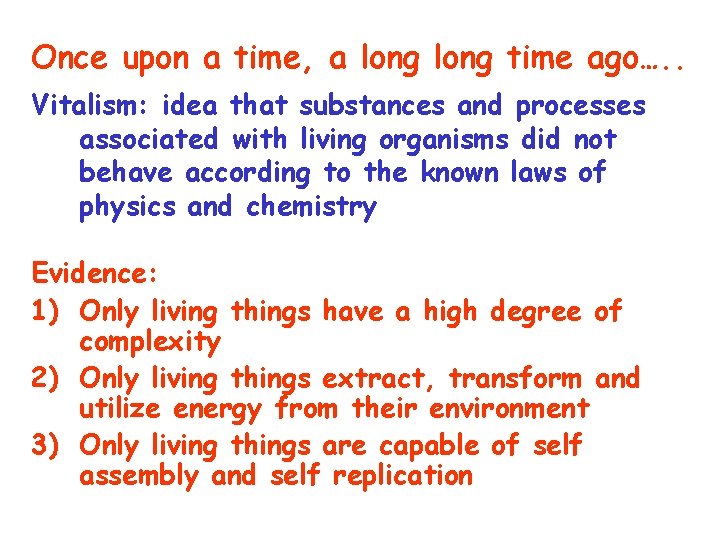 Once upon a time, a long long time ago…..

Vitalism: idea that substances and processes associated with living organisms did not behave according to the known laws of physics and chemistry

Evidence:
1) Only living things have a high degree of complexity
2) Only living things extract, transform and utilize energy from their environment
3) Only living things are capable of self assembly and self replication